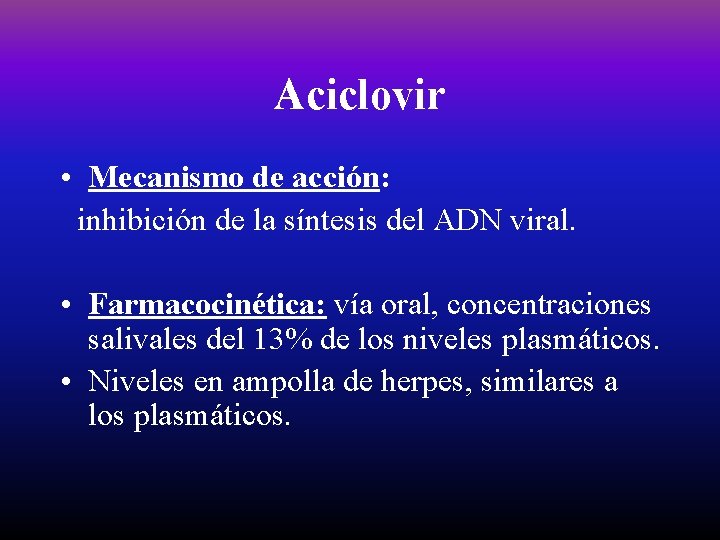 Aciclovir

• Mecanismo de acción:
inhibición de la síntesis del ADN viral.

• Farmacocinética: vía oral, concentraciones salivales del 13% de los niveles plasmáticos.
• Niveles en ampolla de herpes, similares a los plasmáticos.